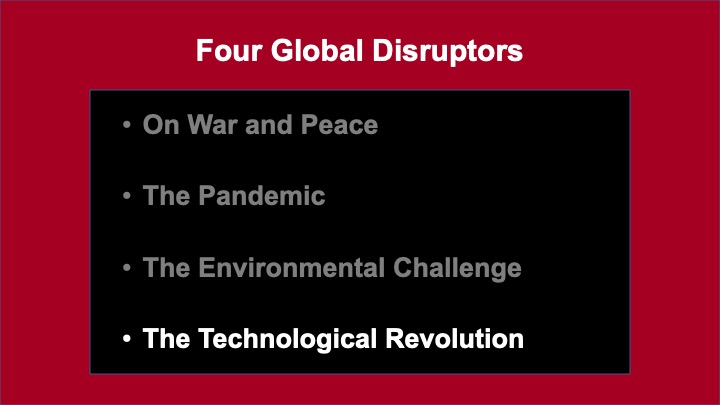 Four Global Disruptors

• On War and Peace

• The Pandemic

• The Environmental Challenge

• The Technological Revolution